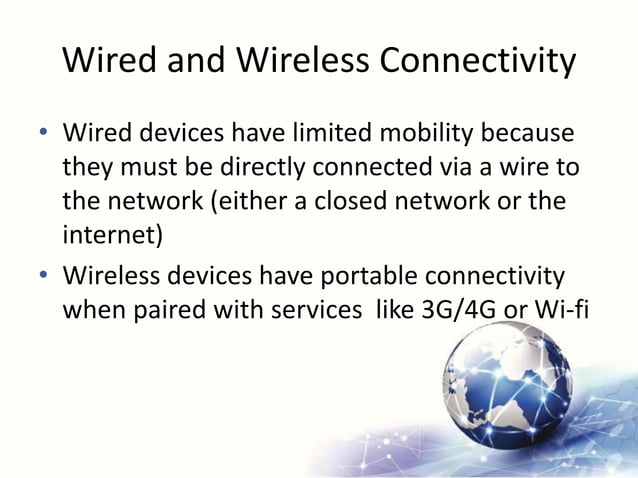 Wired and Wireless Connectivity

• Wired devices have limited mobility because they must be directly connected via a wire to the network (either a closed network or the internet)

• Wireless devices have portable connectivity when paired with services like 3G/4G or Wi-fi